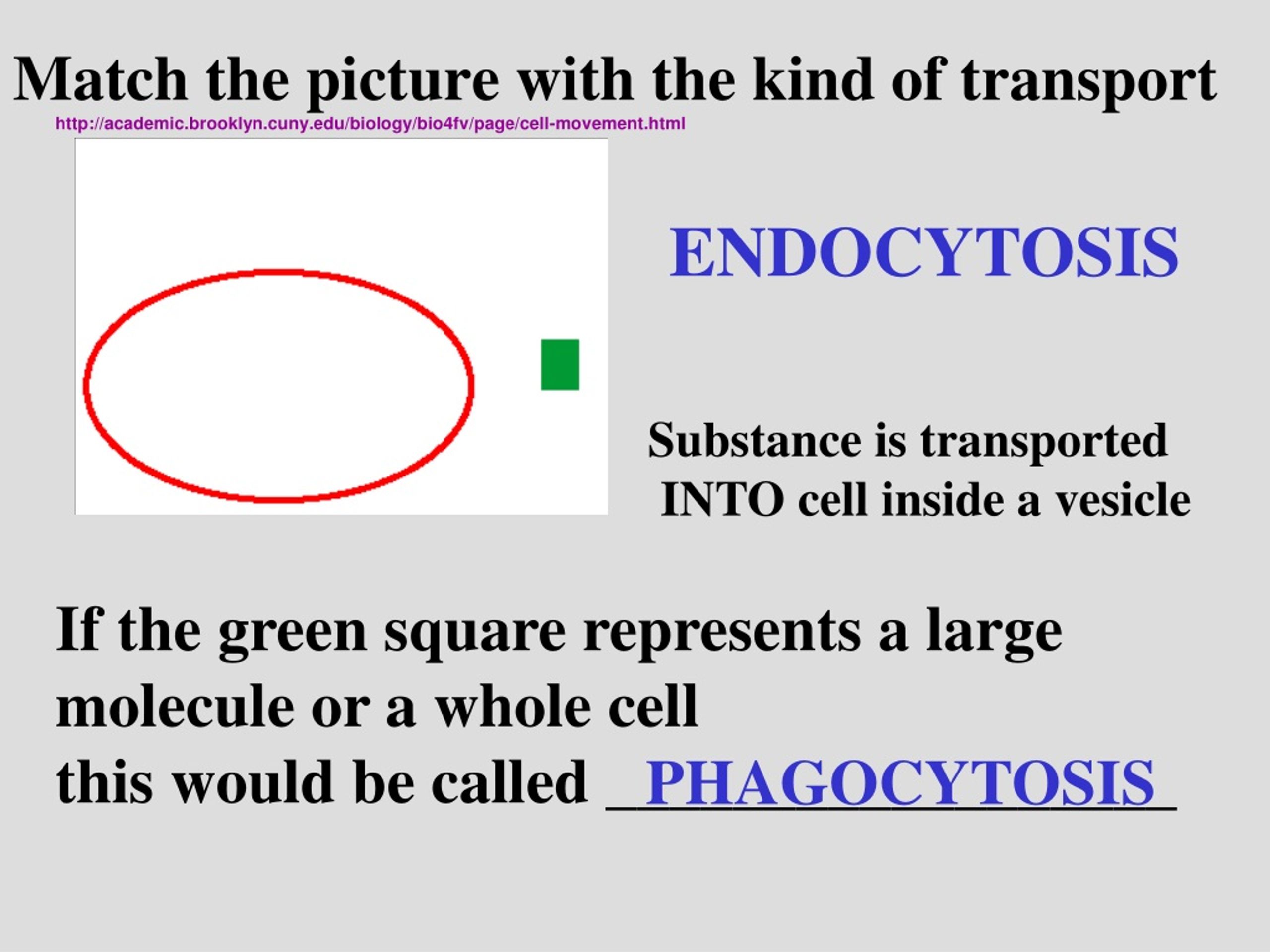 Match the picture with the kind of transport

http://academic.brooklyn.cuny.edu/biology/bio4fv/page/cell-movement.html

ENDOCYTOSIS

Substance is transported INTO cell inside a vesicle

If the green square represents a large molecule or a whole cell this would be called _PHAGOCYTOSIS_